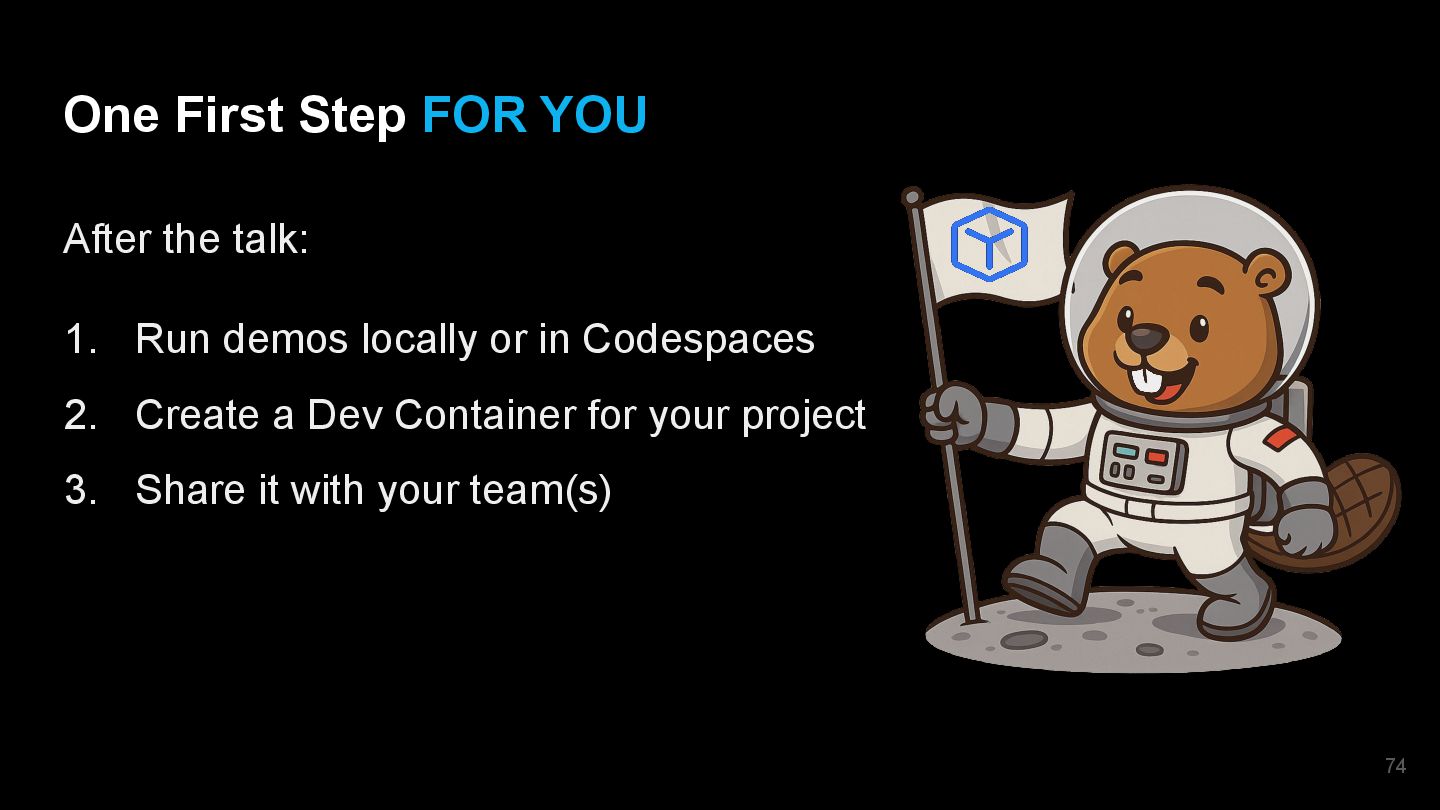 One First Step FOR YOU

After the talk:

1. Run demos locally or in Codespaces
2. Create a Dev Container for your project
3. Share it with your team(s)

74